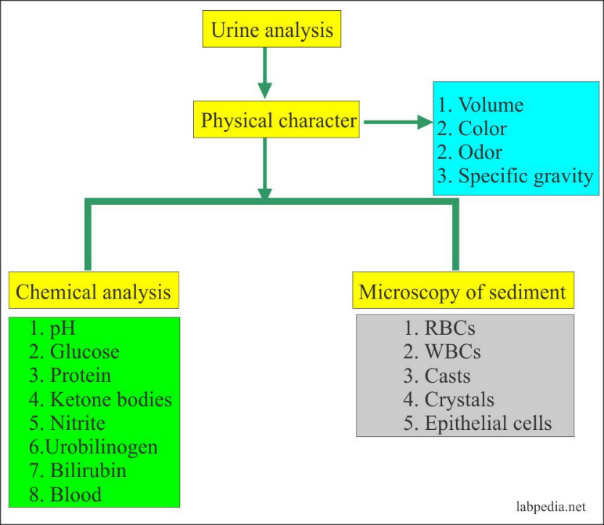 Urine analysis

Physical character

1. Volume
2. Color
2. Odor
3. Specific gravity

Chemical analysis

1. pH
2. Glucose
3. Protein
4. Ketone bodies
5. Nitrite
6.Urobilinogen
7. Bilirubin
8. Blood

Microscopy of sediment

1. RBCs
2. WBCs
3. Casts
4. Crystals
5. Epithelial cells

labpedia.net